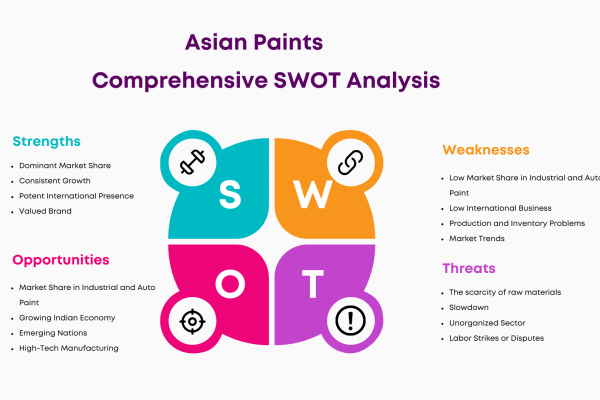 Asian Paints
Comprehensive SWOT Analysis

Strengths
- Dominant Market Share
- Consistent Growth
- Potent International Presence
- Valued Brand

Opportunities
- Market Share in Industrial and Auto Paint
- Growing Indian Economy
- Emerging Nations
- High-Tech Manufacturing

S W O T

Weaknesses
- Low Market Share in Industrial and Auto Paint
- Low International Business
- Production and Inventory Problems
- Market Trends

Threats
- The scarcity of raw materials
- Slowdown
- Unorganized Sector
- Labor Strikes or Disputes